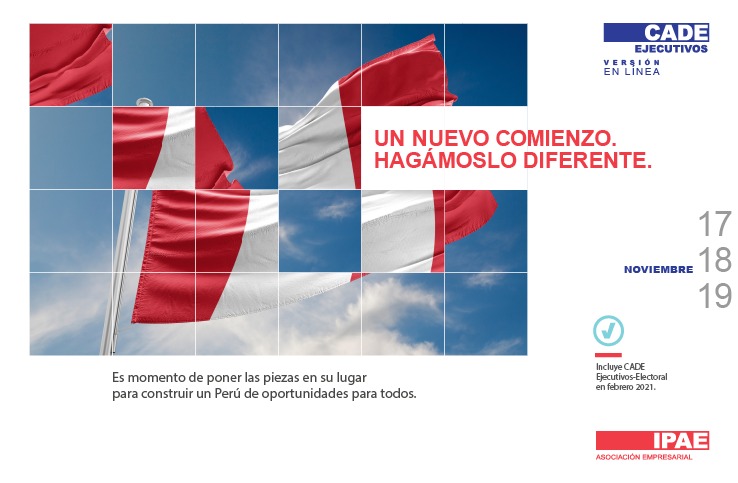 CADE
EJECUTIVOS
VERSIÓN
EN LINEA

UN NUEVO COMIENZO.
HAGÁMOSLO DIFERENTE.

NOVIEMBRE 17 18 19

Incluye CADE Ejecutivos-Electoral en febrero 2021.

Es momento de poner las piezas en su lugar para construir un Perú de oportunidades para todos.

IPAE
ASOCIACIÓN EMPRESARIAL